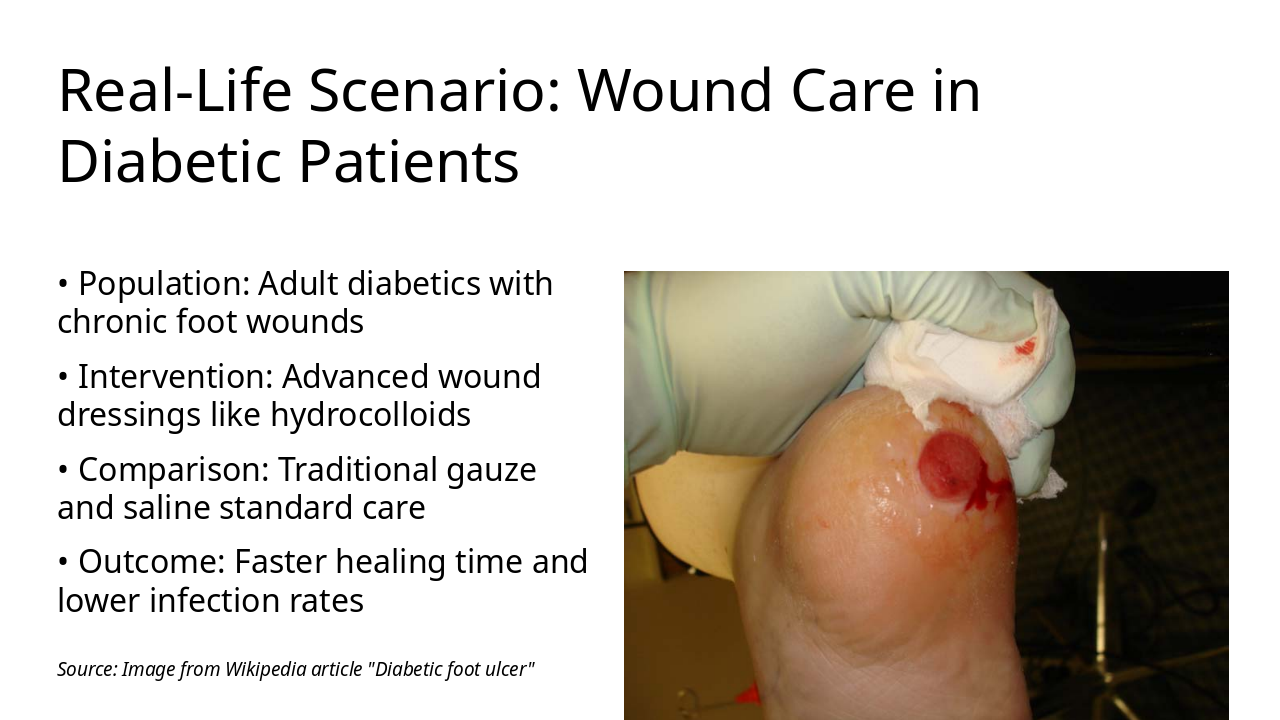 Real-Life Scenario: Wound Care in Diabetic Patients

• Population: Adult diabetics with chronic foot wounds

• Intervention: Advanced wound dressings like hydrocolloids

• Comparison: Traditional gauze and saline standard care

• Outcome: Faster healing time and lower infection rates

Source: Image from Wikipedia article "Diabetic foot ulcer"